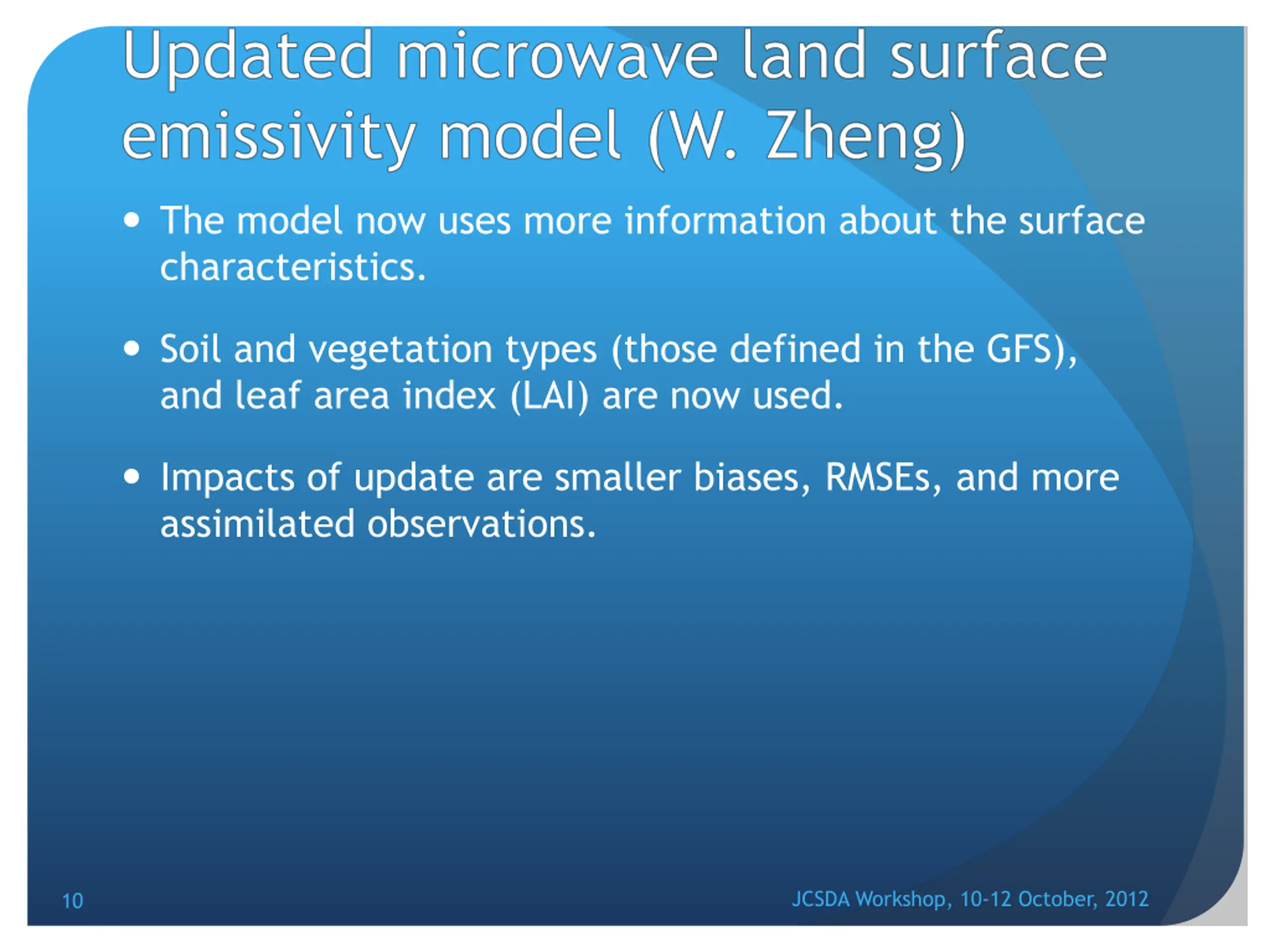 Updated microwave land surface emissivity model (W. Zheng)

• The model now uses more information about the surface characteristics.

• Soil and vegetation types (those defined in the GFS), and leaf area index (LAI) are now used.

• Impacts of update are smaller biases, RMSEs, and more assimilated observations.

10

JCSDA Workshop, 10-12 October, 2012